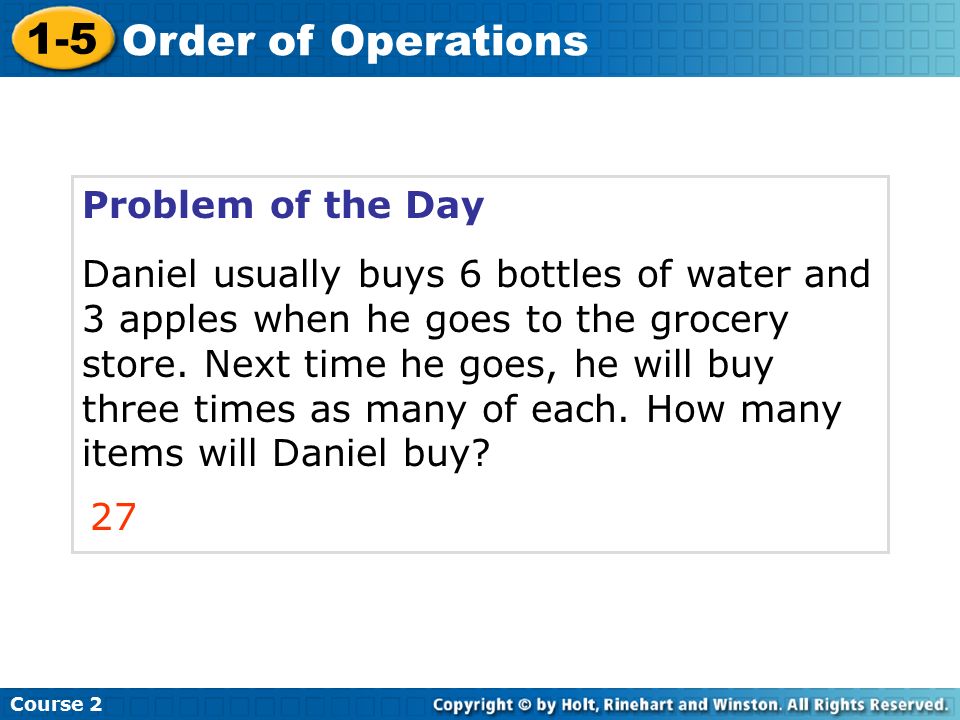 1-5 Order of Operations

Problem of the Day

Daniel usually buys 6 bottles of water and 3 apples when he goes to the grocery store. Next time he goes, he will buy three times as many of each. How many items will Daniel buy?

27

Course 2

Copyright © by Holt, Rinehart and Winston. All Rights Reserved.